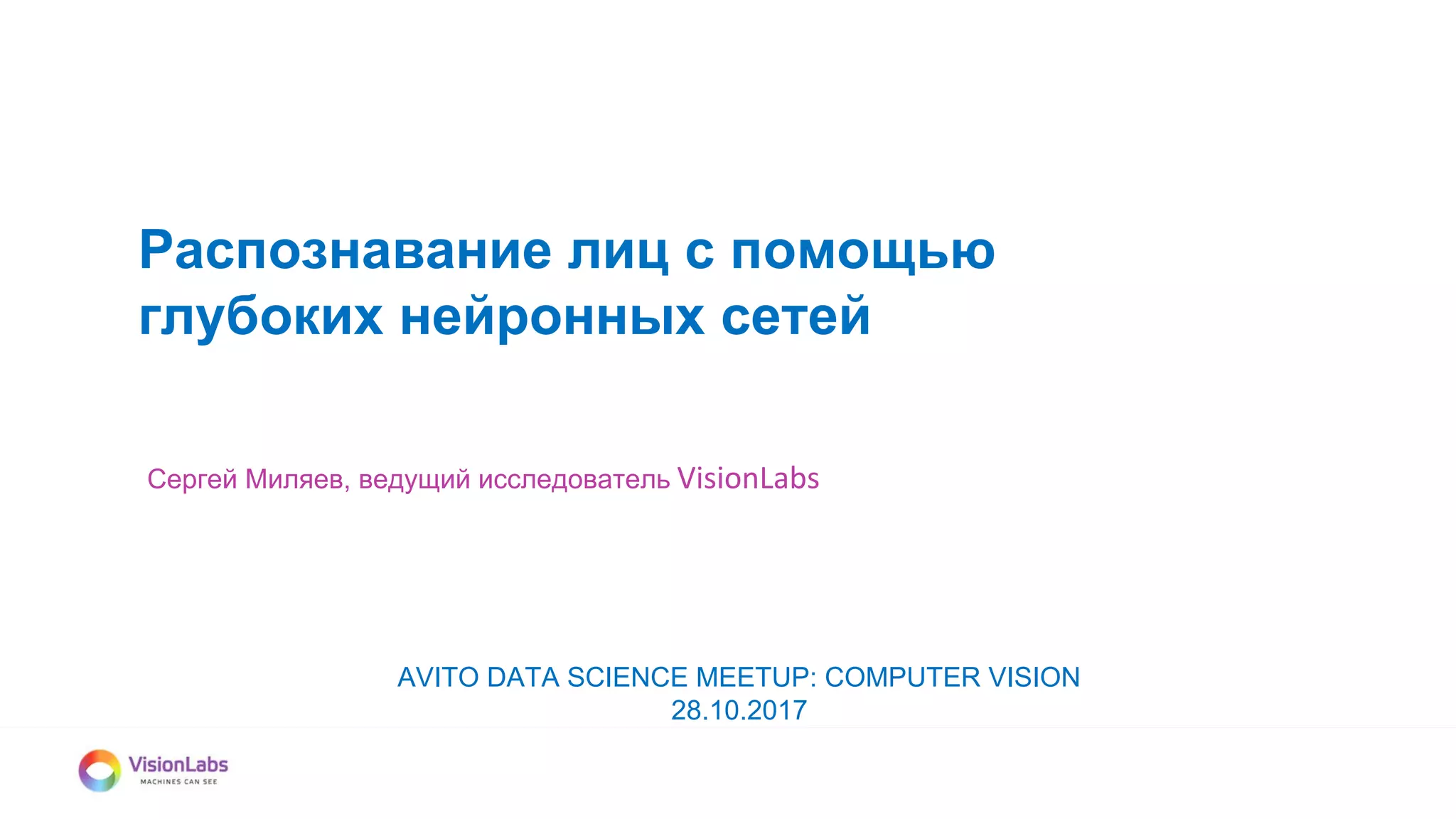 Распознавание лиц с помощью глубоких нейронных сетей

Сергей Миляев, ведущий исследователь VisionLabs

AVITO DATA SCIENCE MEETUP: COMPUTER VISION
28.10.2017

VisionLabs
MACHINES CAN SEE